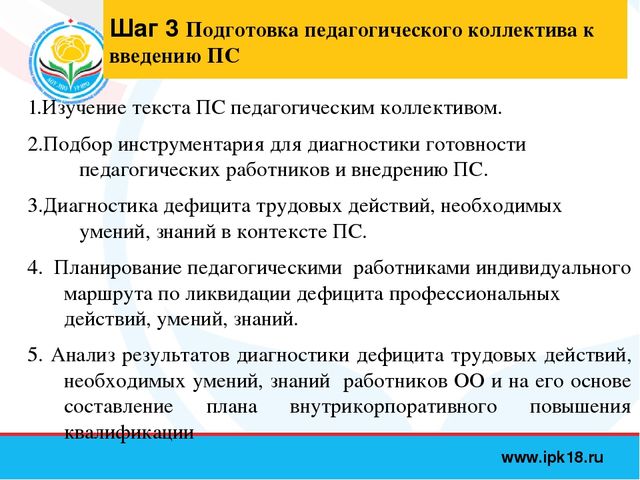 Шаг 3 Подготовка педагогического коллектива к введению ПС

1.Изучение текста ПС педагогическим коллективом.

2.Подбор инструментария для диагностики готовности педагогических работников и внедрению ПС.

3.Диагностика дефицита трудовых действий, необходимых умений, знаний в контексте ПС.

4. Планирование педагогическими работниками индивидуального маршрута по ликвидации дефицита профессиональных действий, умений, знаний.

5. Анализ результатов диагностики дефицита трудовых действий, необходимых умений, знаний работников ОО и на его основе составление плана внутрикорпоративного повышения квалификации

www.ipk18.ru